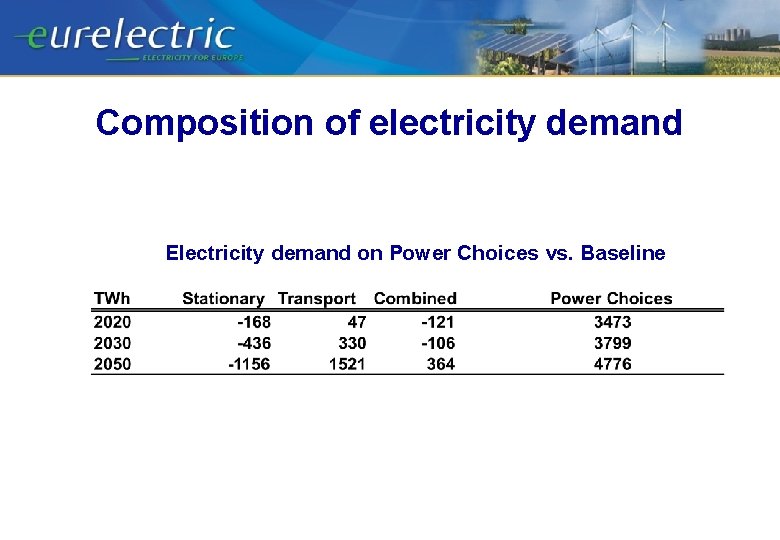 eurelectric
ELECTRICITY FOR EUROPE

Composition of electricity demand

Electricity demand on Power Choices vs. Baseline

| TWh | Stationary | Transport | Combined | Power Choices |
|---|---|---|---|---|
| 2020 | -168 | 47 | -121 | 3473 |
| 2030 | -436 | 330 | -106 | 3799 |
| 2050 | -1156 | 1521 | 364 | 4776 |